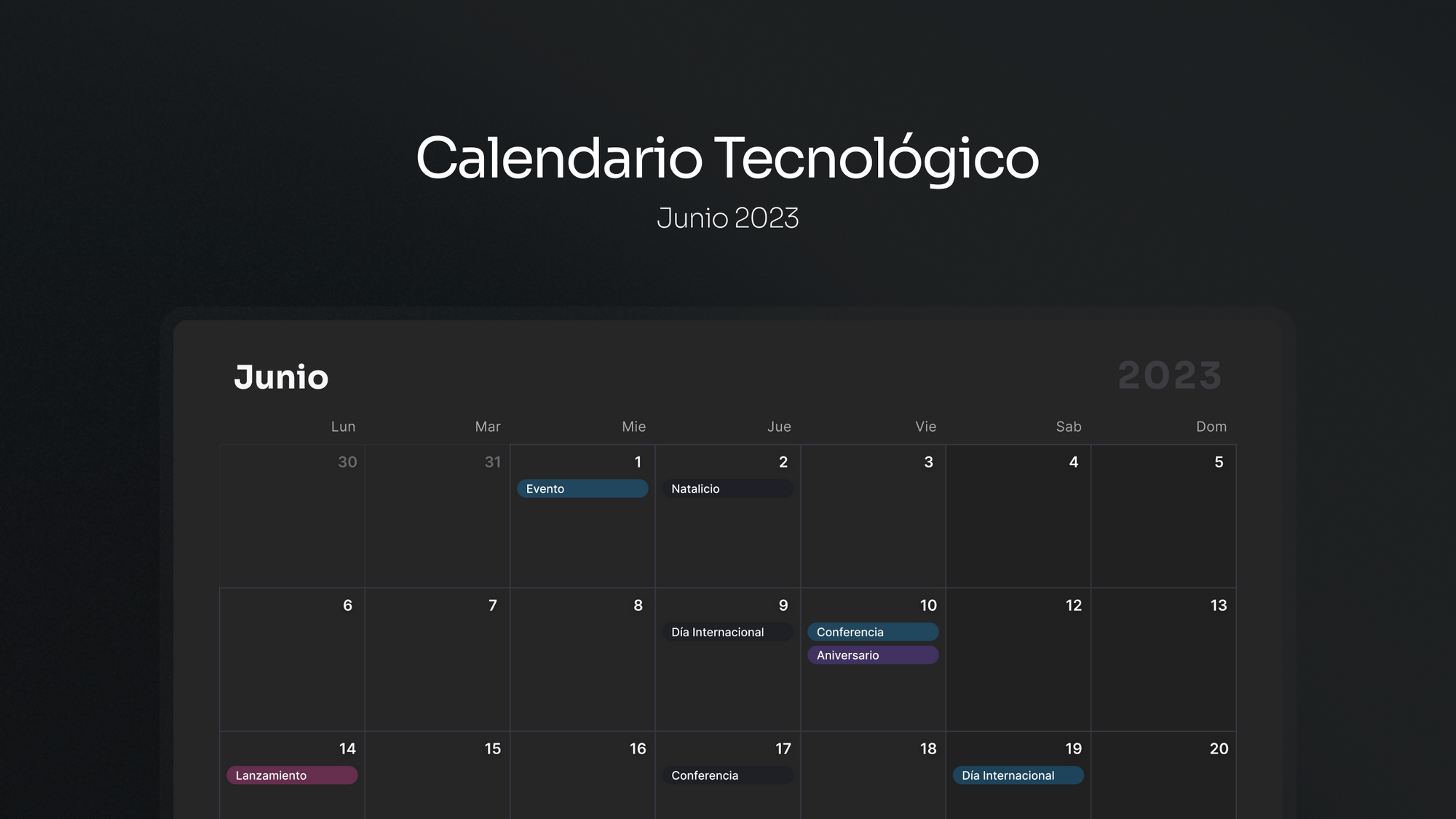 Calendario Tecnológico

Junio 2023

Junio

2023

| Lun | Mar | Mie | Jue | Vie | Sab | Dom |
|---|---|---|---|---|---|---|
| 30 | 31 | 1 Evento | 2 Natalicio | 3 | 4 | 5 |
| 6 | 7 | 8 | 9 Día Internacional | 10 Conferencia Aniversario | 12 | 13 |
| 14 Lanzamiento | 15 | 16 | 17 Conferencia | 18 | 19 Día Internacional | 20 |